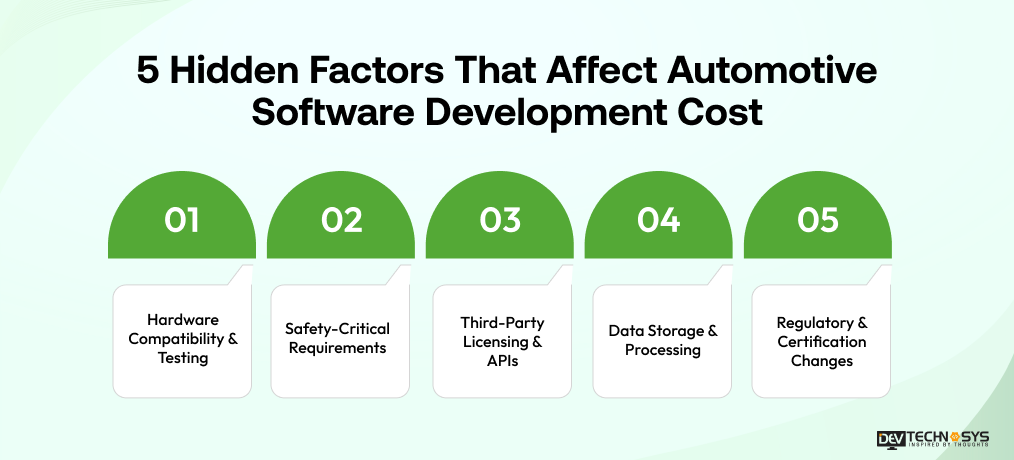 5 Hidden Factors That Affect Automotive Software Development Cost

01

Hardware Compatibility & Testing

02

Safety-Critical Requirements

03

Third-Party Licensing & APIs

04

Data Storage & Processing

05

Regulatory & Certification Changes

DEV TECHNOSYS
INSPIRED BY THOUGHTS